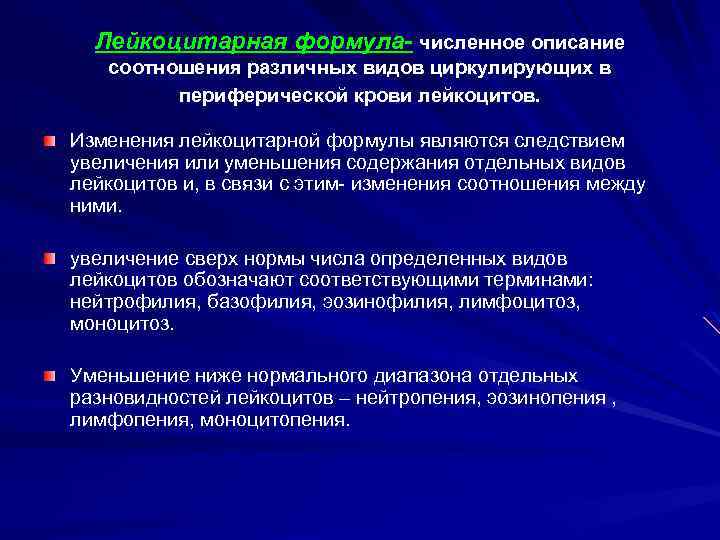 Лейкоцитарная формула- численное описание соотношения различных видов циркулирующих в периферической крови лейкоцитов.

Изменения лейкоцитарной формулы являются следствием увеличения или уменьшения содержания отдельных видов лейкоцитов и, в связи с этим- изменения соотношения между ними.

увеличение сверх нормы числа определенных видов лейкоцитов обозначают соответствующими терминами: нейтрофилия, базофилия, эозинофилия, лимфоцитоз, моноцитоз.

Уменьшение ниже нормального диапазона отдельных разновидностей лейкоцитов – нейтропения, эозинопения , лимфопения, моноцитопения.